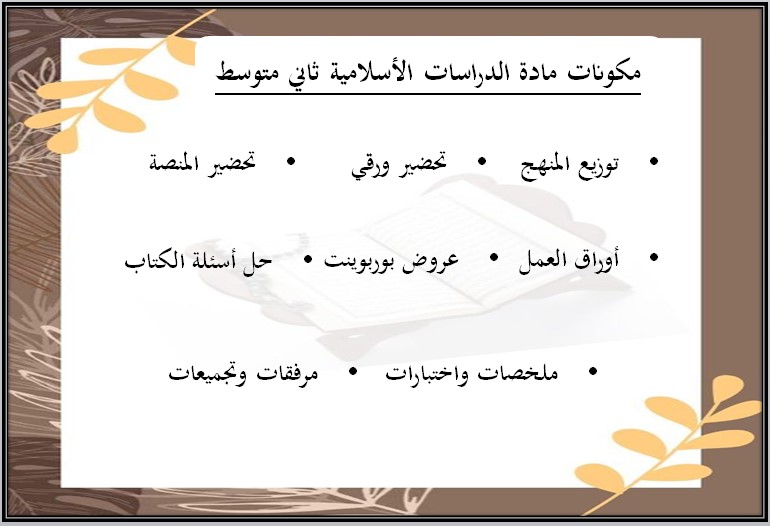 مكونات مادة الدراسات الأسلامية ثاني متوسط

• توزيع المنهج • تحضير ورقي • تحضير المنصة

• أوراق العمل • عروض بوربوينت • حل أسئلة الكتاب

• ملخصات واختبارات • مرفقات وتجميعات